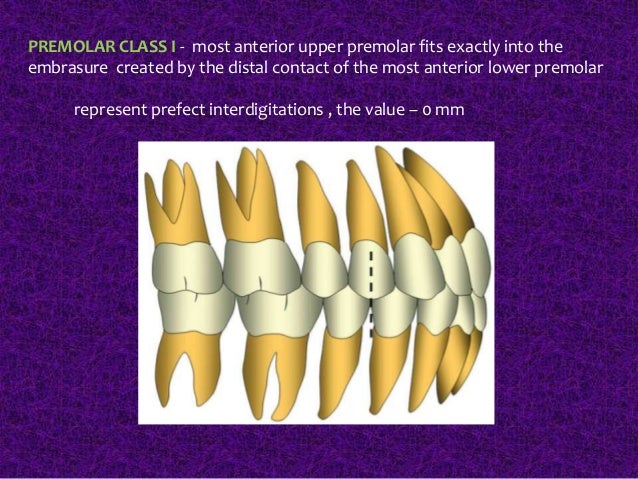 PREMOLAR CLASS I - most anterior upper premolar fits exactly into the embrasure created by the distal contact of the most anterior lower premolar

represent prefect interdigitations , the value – 0 mm